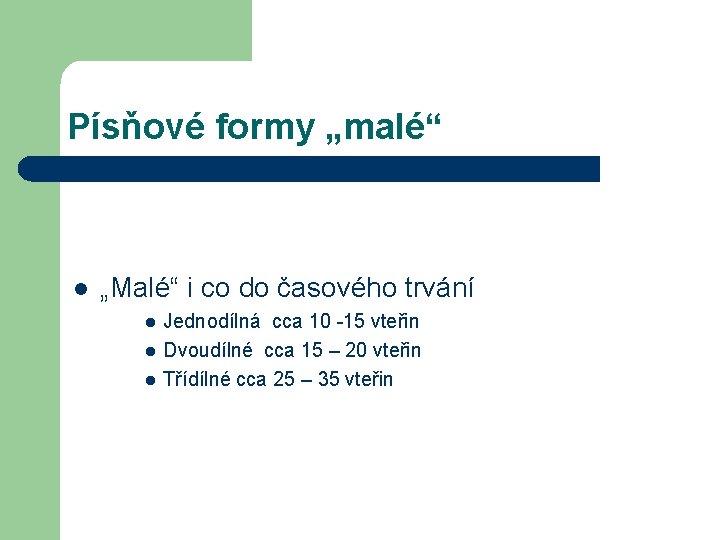 Písňové formy „malé“

- „Malé“ i co do časového trvání
  - Jednodílná cca 10 -15 vteřin
  - Dvoudílné cca 15 – 20 vteřin
  - Třídílné cca 25 – 35 vteřin